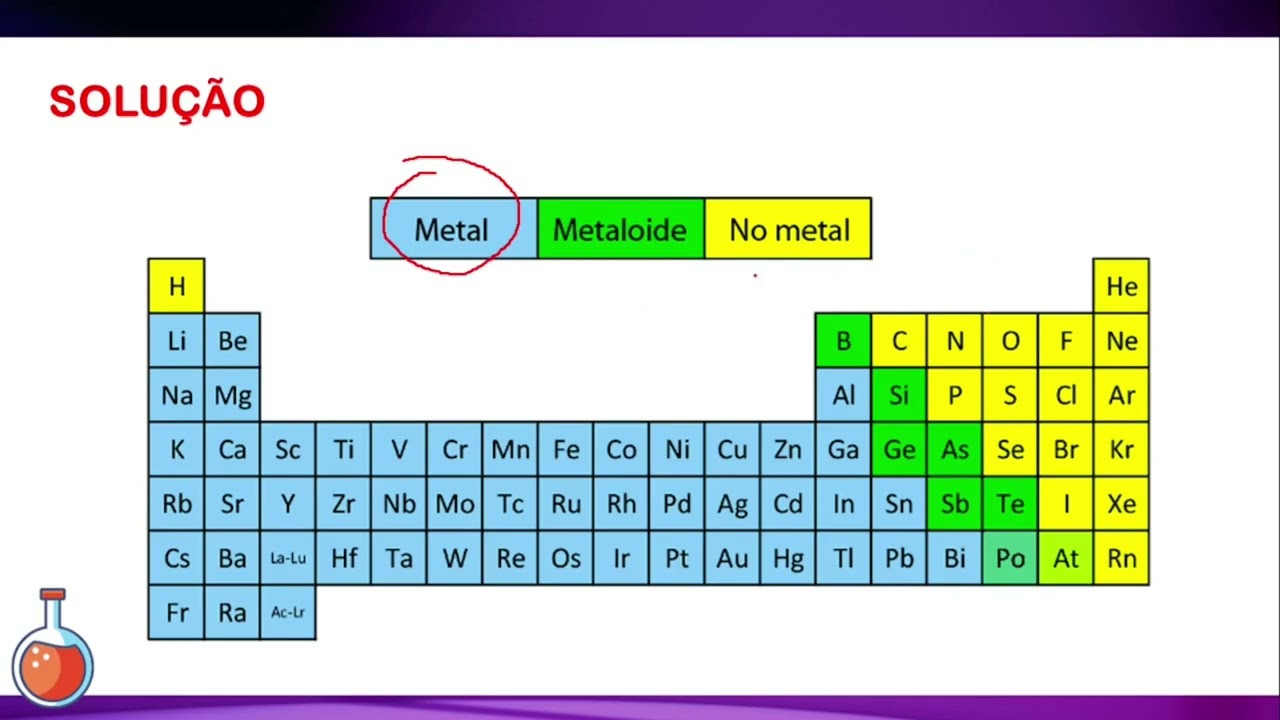 SOLUÇÃO

| Metal | Metaloide | No metal |
|---|---|---|

| H | | | | | | | | | | | | | | | | | He |
|---|---|---|---|---|---|---|---|---|---|---|---|---|---|---|---|---|---|
| Li | Be | | | | | | | | | | | B | C | N | O | F | Ne |
| Na | Mg | | | | | | | | | | | Al | Si | P | S | Cl | Ar |
| K | Ca | Sc | Ti | V | Cr | Mn | Fe | Co | Ni | Cu | Zn | Ga | Ge | As | Se | Br | Kr |
| Rb | Sr | Y | Zr | Nb | Mo | Tc | Ru | Rh | Pd | Ag | Cd | In | Sn | Sb | Te | I | Xe |
| Cs | Ba | La-Lu | Hf | Ta | W | Re | Os | Ir | Pt | Au | Hg | Tl | Pb | Bi | Po | At | Rn |
| Fr | Ra | Ac-Lr | | | | | | | | | | | | | | | |